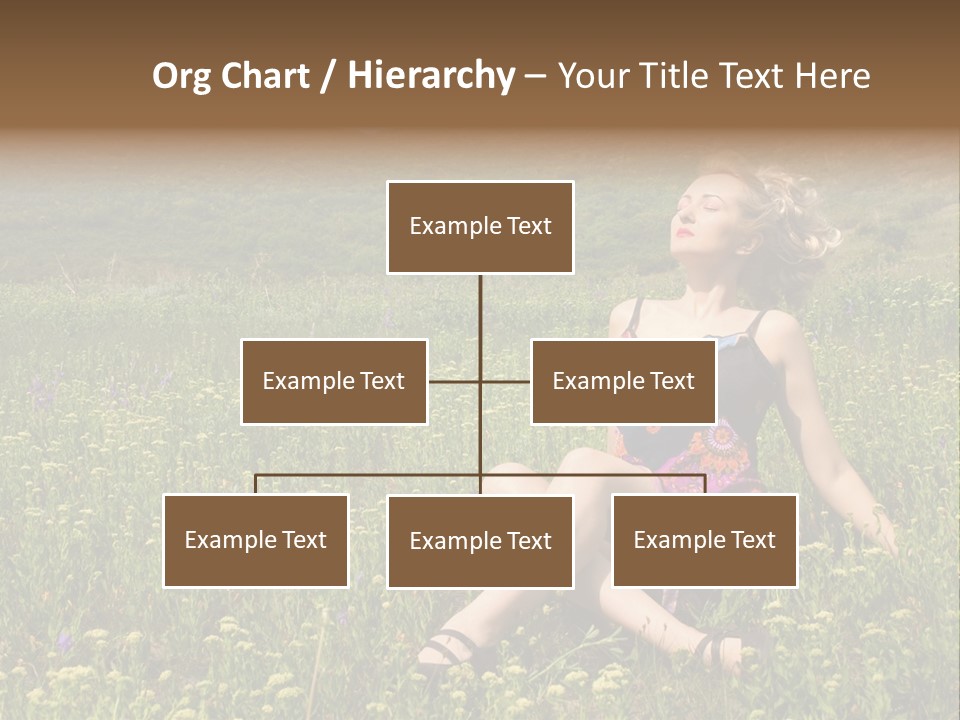 Org Chart / Hierarchy – Your Title Text Here

Example Text

Example Text

Example Text

Example Text

Example Text

Example Text